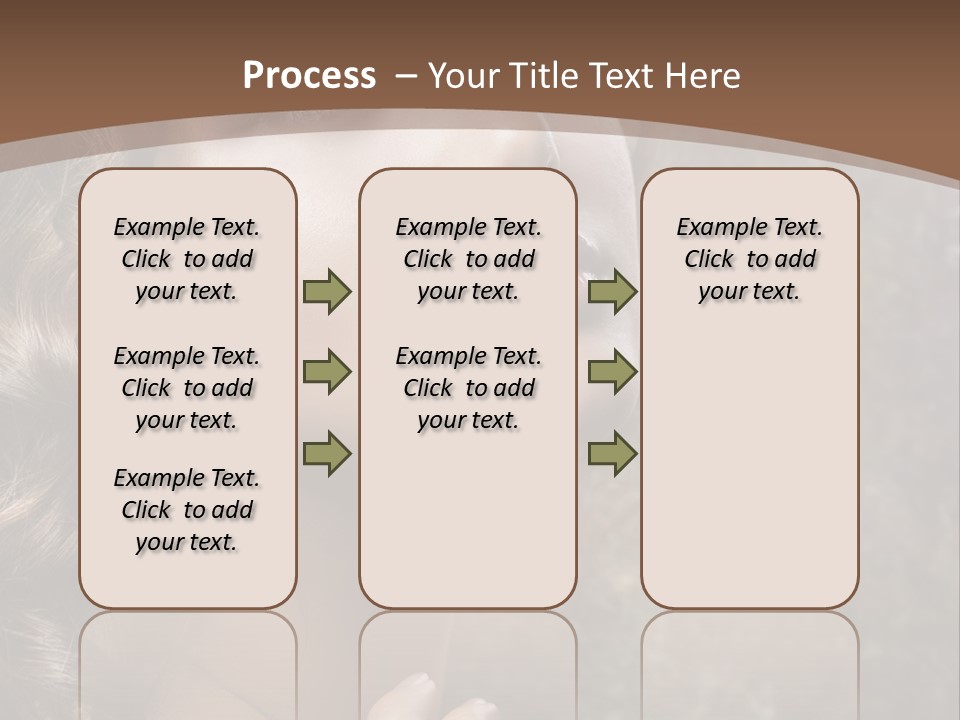 Process – Your Title Text Here

Example Text. Click to add your text.

Example Text. Click to add your text.

Example Text. Click to add your text.

Example Text. Click to add your text.

Example Text. Click to add your text.

Example Text. Click to add your text.